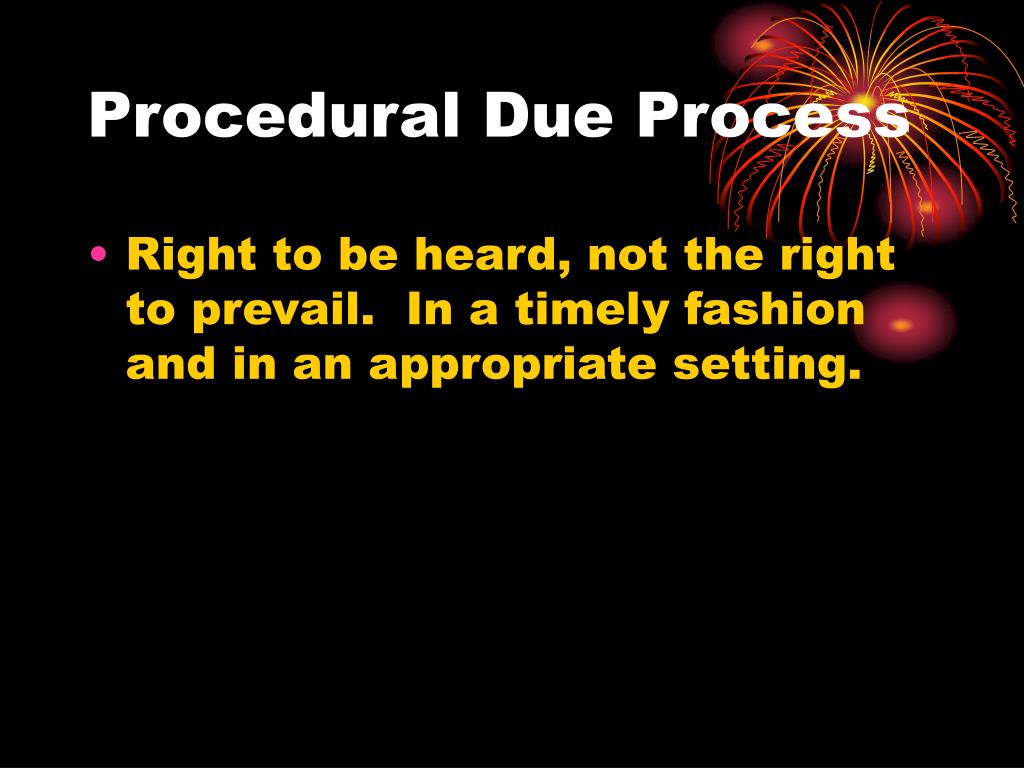 Procedural Due Process

• Right to be heard, not the right to prevail. In a timely fashion and in an appropriate setting.